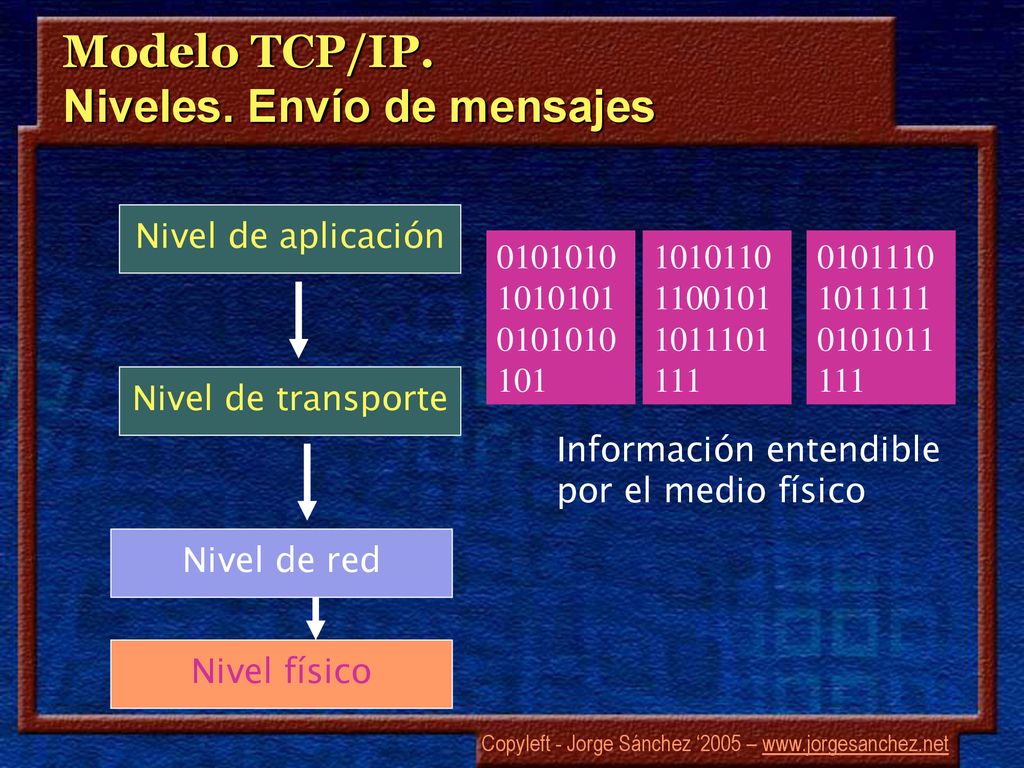 Modelo TCP/IP.
Niveles. Envío de mensajes

Nivel de aplicación

Nivel de transporte

Nivel de red

Nivel físico

0101010
1010101
0101010
101

1010110
1100101
1011101
111

0101110
1011111
0101011
111

Información entendible por el medio físico

Copyleft - Jorge Sánchez '2005 – www.jorgesanchez.net